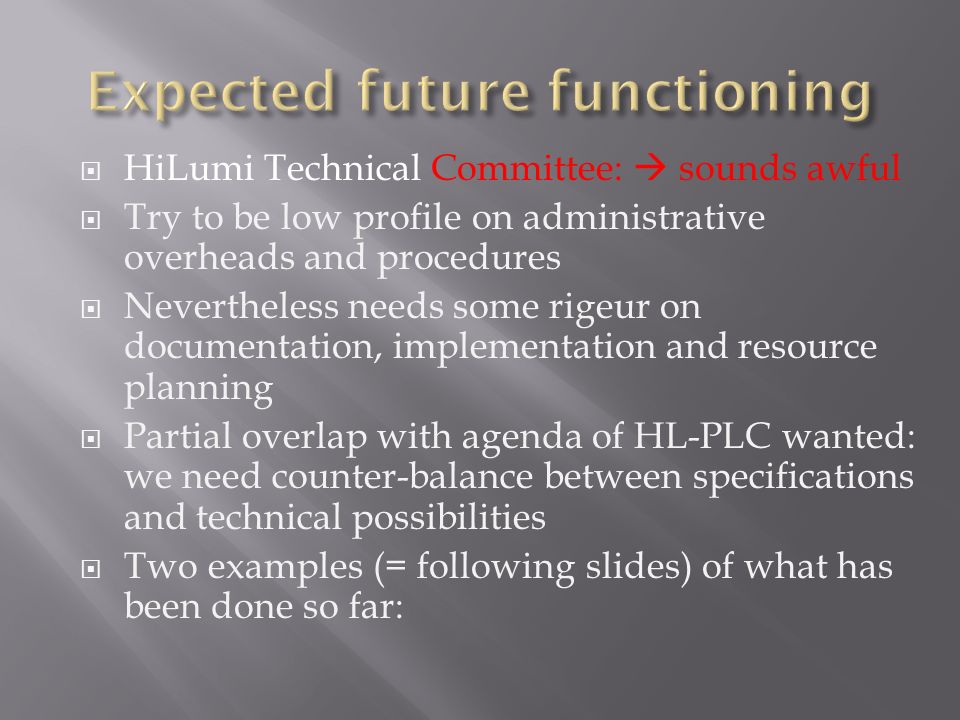 Expected future functioning

HiLumi Technical Committee: → sounds awful

Try to be low profile on administrative overheads and procedures

Nevertheless needs some rigeur on documentation, implementation and resource planning

Partial overlap with agenda of HL-PLC wanted: we need counter-balance between specifications and technical possibilities

Two examples (= following slides) of what has been done so far: